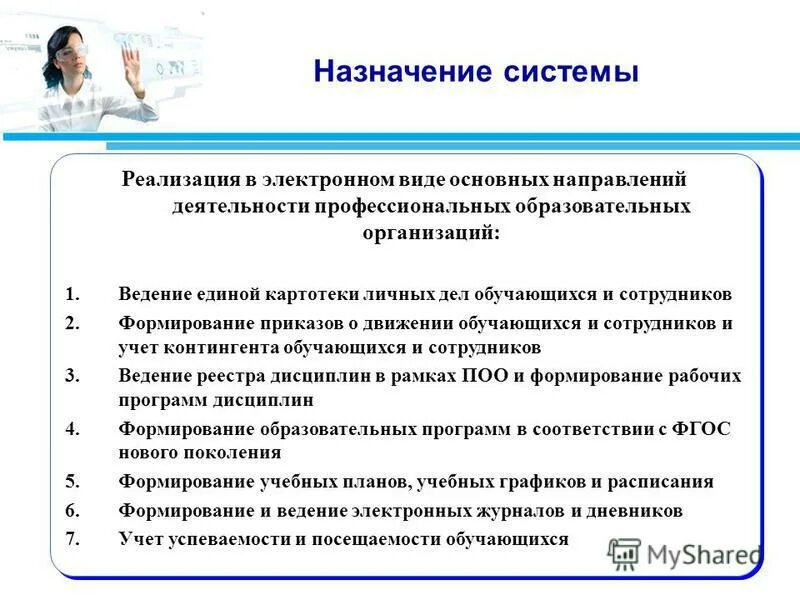 Назначение системы

Реализация в электронном виде основных направлений деятельности профессиональных образовательных организаций:

1. Ведение единой картотеки личных дел обучающихся и сотрудников
2. Формирование приказов о движении обучающихся и сотрудников и учет контингента обучающихся и сотрудников
3. Ведение реестра дисциплин в рамках ПОО и формирование рабочих программ дисциплин
4. Формирование образовательных программ в соответствии с ФГОС нового поколения
5. Формирование учебных планов, учебных графиков и расписания
6. Формирование и ведение электронных журналов и дневников
7. Учет успеваемости и посещаемости обучающихся

MyShared